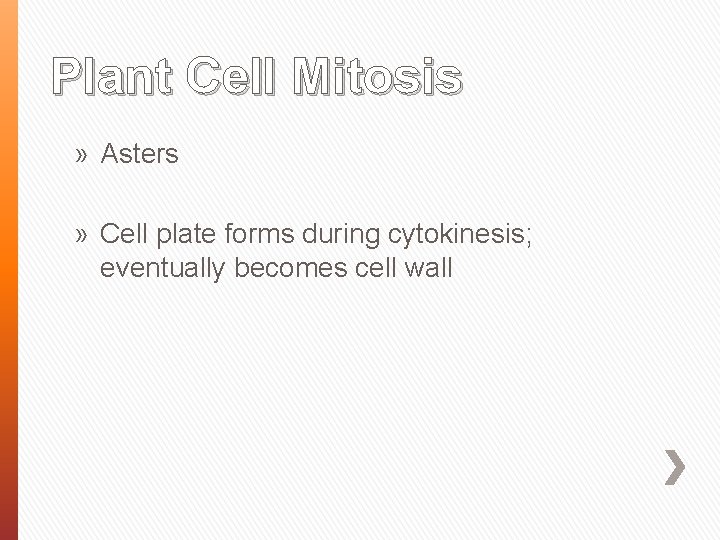 Plant Cell Mitosis

» Asters

» Cell plate forms during cytokinesis; eventually becomes cell wall